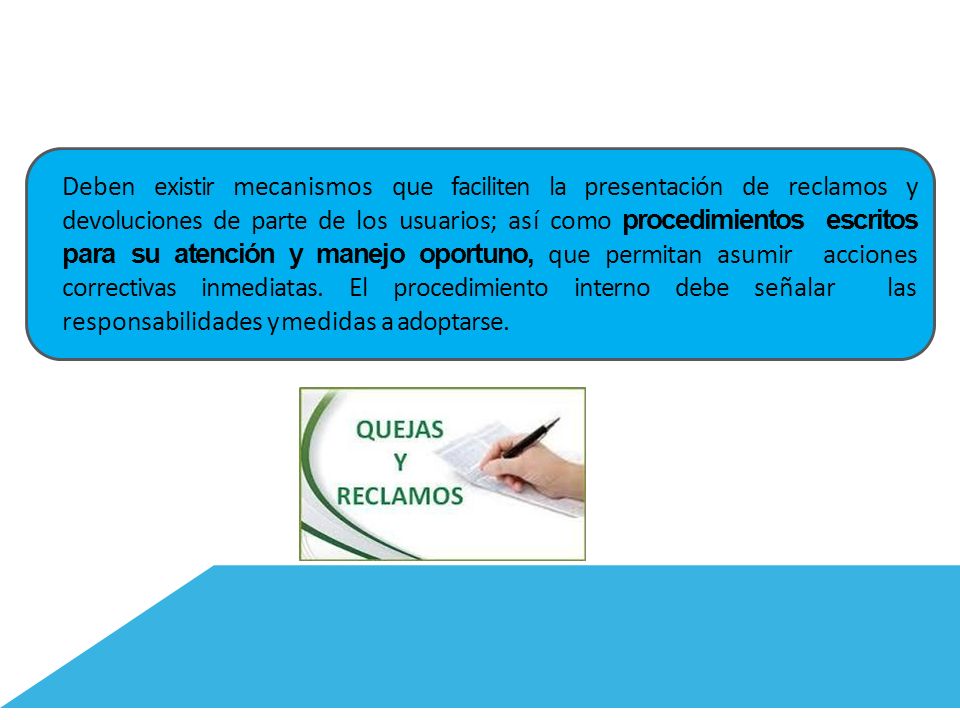 Deben existir mecanismos que faciliten la presentación de reclamos y devoluciones de parte de los usuarios; así como procedimientos escritos para su atención y manejo oportuno, que permitan asumir acciones correctivas inmediatas. El procedimiento interno debe señalar las responsabilidades y medidas a adoptarse.

QUEJAS
Y
RECLAMOS